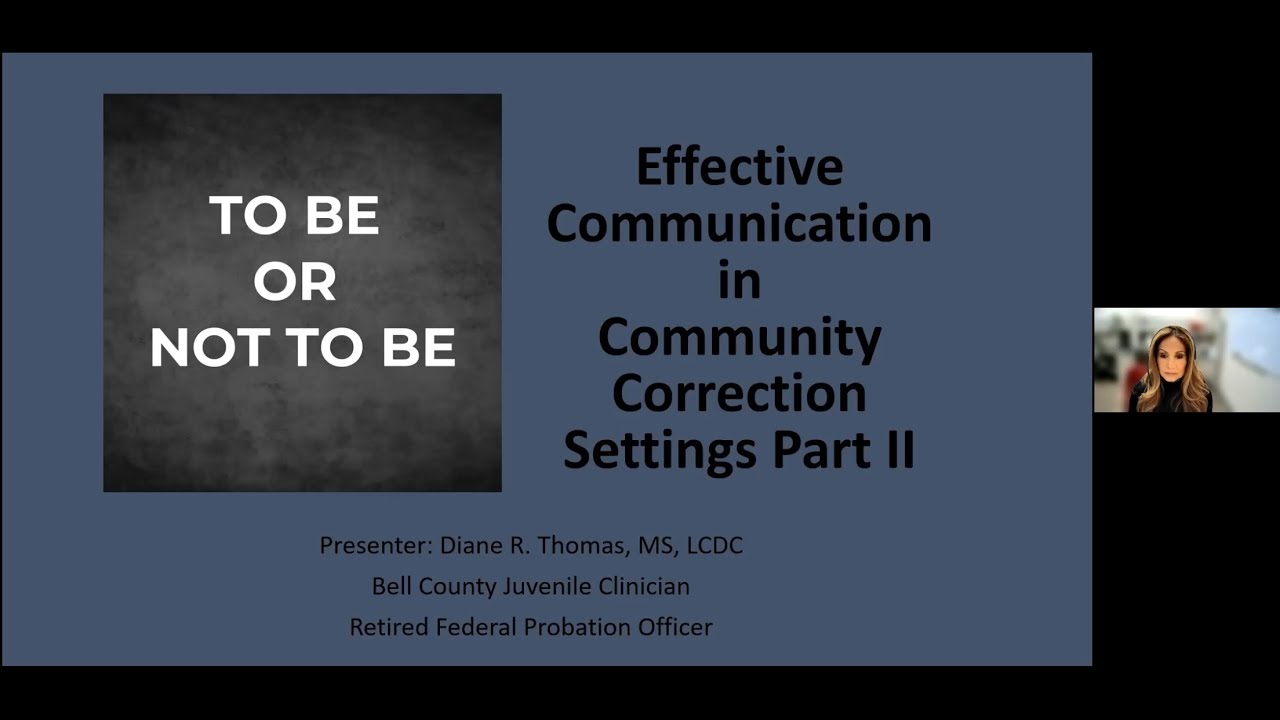 TO BE
OR
NOT TO BE

Effective Communication in Community Correction Settings Part II

Presenter: Diane R. Thomas, MS, LCDC
Bell County Juvenile Clinician
Retired Federal Probation Officer